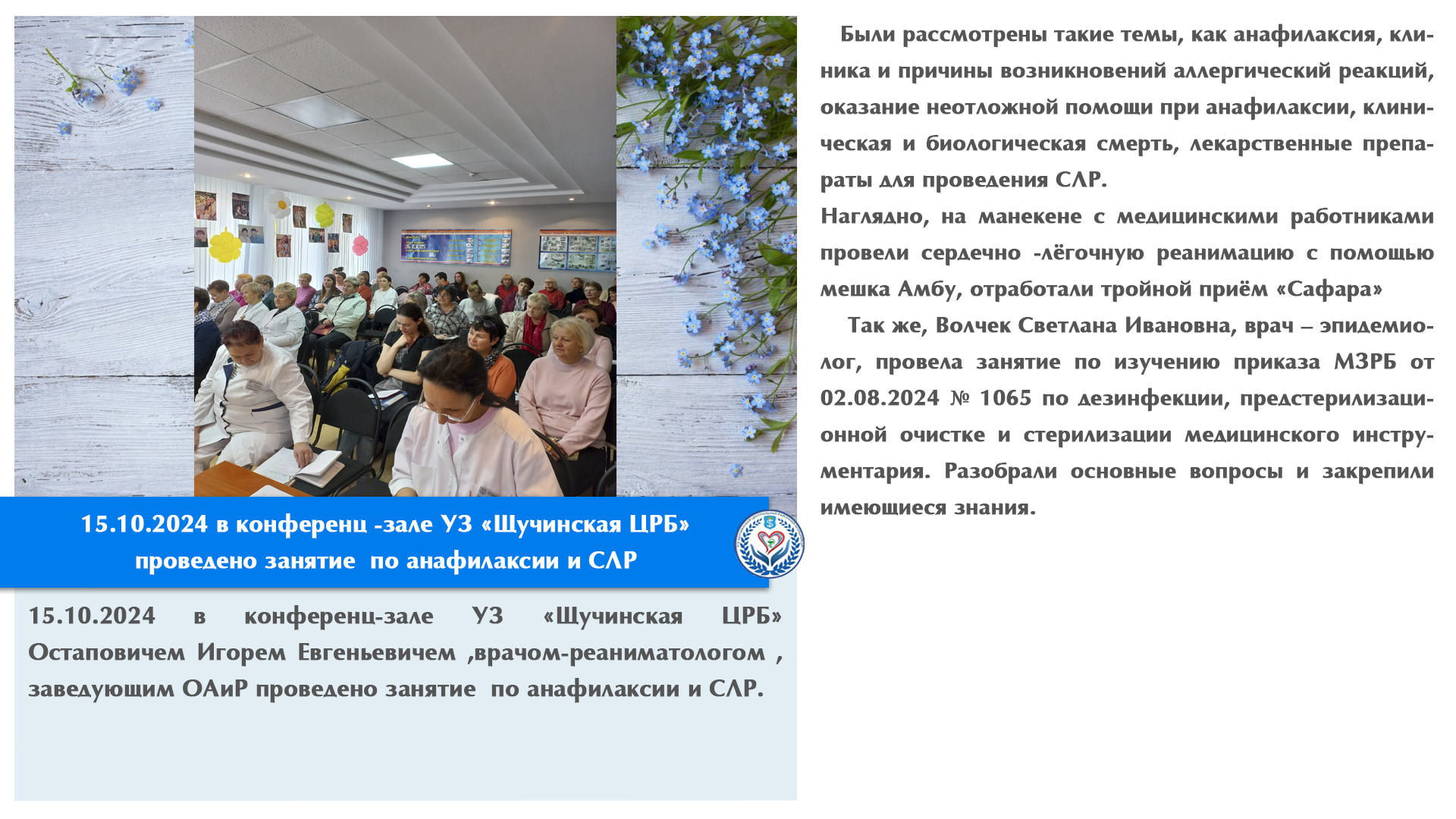 15.10.2024 в конференц -зале УЗ «Щучинская ЦРБ» проведено занятие по анафилаксии и СЛР

15.10.2024 в конференц-зале УЗ «Щучинская ЦРБ» Остаповичем Игорем Евгеньевичем ,врачом-реаниматологом , заведующим ОАиР проведено занятие по анафилаксии и СЛР.

Были рассмотрены такие темы, как анафилаксия, клиника и причины возникновений аллергический реакций, оказание неотложной помощи при анафилаксии, клиническая и биологическая смерть, лекарственные препараты для проведения СЛР.
Наглядно, на манекене с медицинскими работниками провели сердечно -лёгочную реанимацию с помощью мешка Амбу, отработали тройной приём «Сафара»

Так же, Волчек Светлана Ивановна, врач – эпидемиолог, провела занятие по изучению приказа МЗРБ от 02.08.2024 № 1065 по дезинфекции, предстерилизационной очистке и стерилизации медицинского инструментария. Разобрали основные вопросы и закрепили имеющиеся знания.